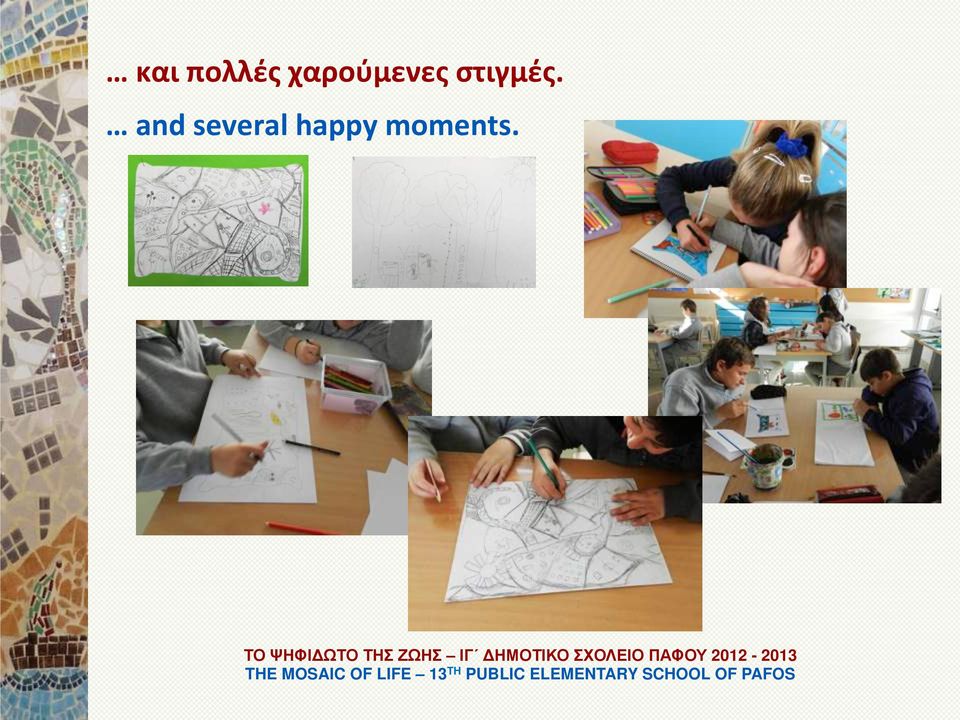 … και πολλές χαρούμενες στιγμές.

… and several happy moments.

ΤΟ ΨΗΦΙΔΩΤΟ ΤΗΣ ΖΩΗΣ – ΙΓ΄ ΔΗΜΟΤΙΚΟ ΣΧΟΛΕΙΟ ΠΑΦΟΥ 2012 - 2013
THE MOSAIC OF LIFE – 13$^{TH}$ PUBLIC ELEMENTARY SCHOOL OF PAFOS